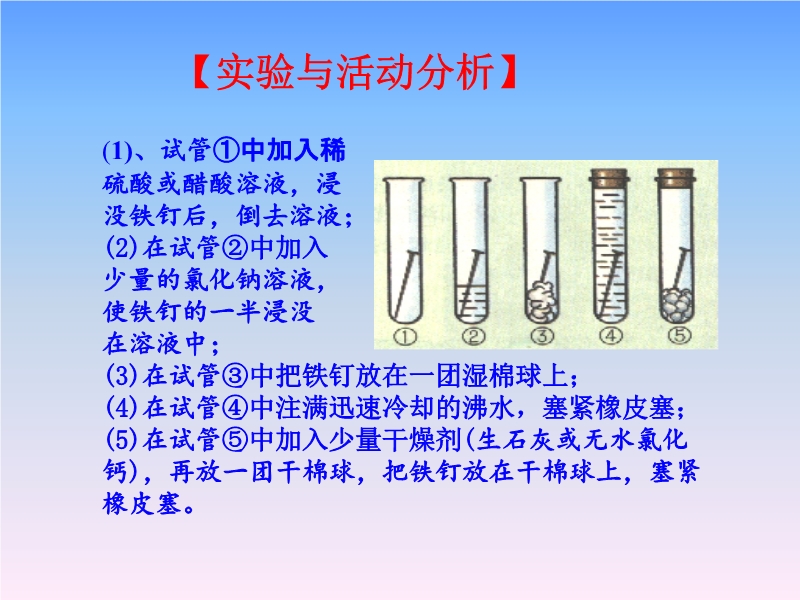 【实验与活动分析】

(1)、试管①中加入稀硫酸或醋酸溶液，浸没铁钉后，倒去溶液；
(2)在试管②中加入少量的氯化钠溶液，使铁钉的一半浸没在溶液中；
(3)在试管③中把铁钉放在一团湿棉球上；
(4)在试管④中注满迅速冷却的沸水，塞紧橡皮塞；
(5)在试管⑤中加入少量干燥剂(生石灰或无水氯化钙)，再放一团干棉球，把铁钉放在干棉球上，塞紧橡皮塞。

① ② ③ ④ ⑤